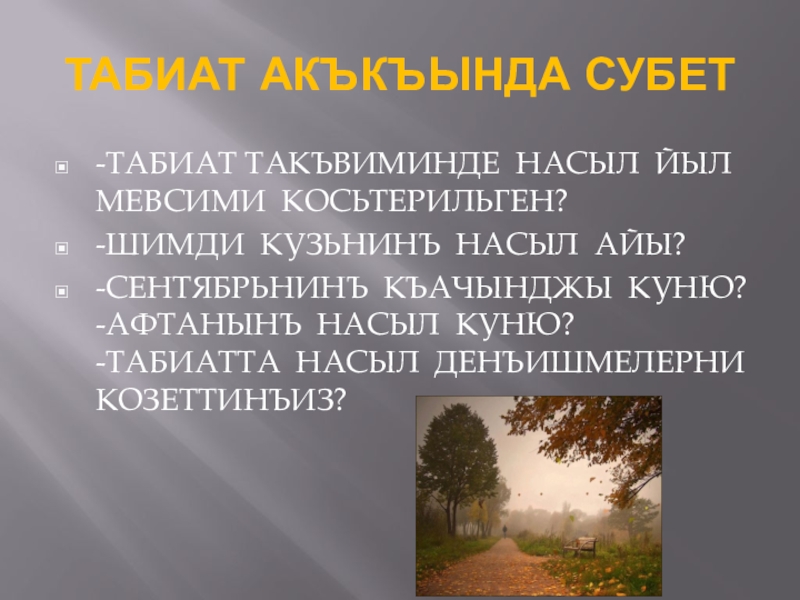 ТАБИАТ АКЪКЪЫНДА СУБЕТ

-ТАБИАТ ТАКЪВИМИНДЕ НАСЫЛ ЙЫЛ МЕВСИМИ КОСЬТЕРИЛЬГЕН?

-ШИМДИ КУЗЬНИНЪ НАСЫЛ АЙЫ?

-СЕНТЯБРЬНИНЪ КЪАЧЫНДЖЫ КУНЮ? -АФТАНЫНЪ НАСЫЛ КУНЮ? -ТАБИАТТА НАСЫЛ ДЕНЪИШМЕЛЕРНИ КОЗЕТТИНЪИЗ?